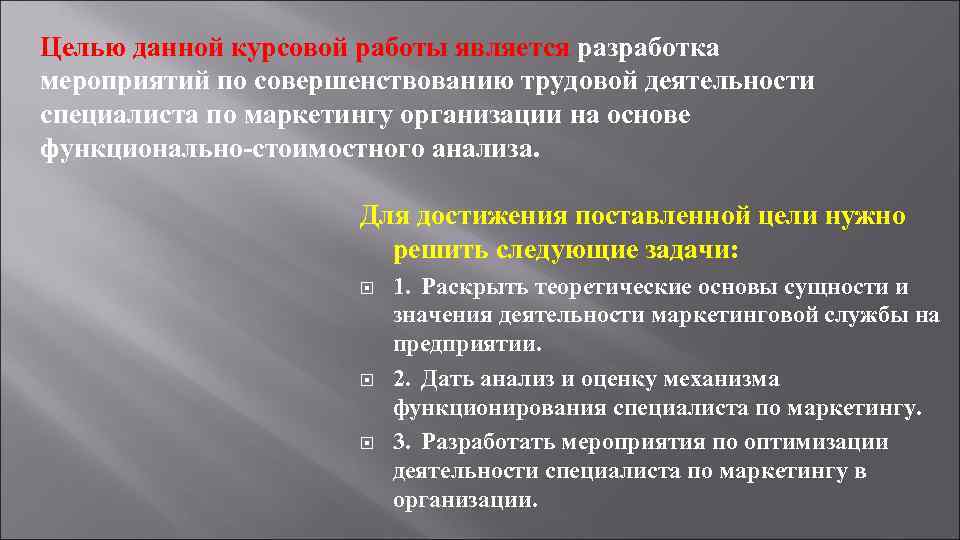 Целью данной курсовой работы является разработка мероприятий по совершенствованию трудовой деятельности специалиста по маркетингу организации на основе функционально-стоимостного анализа.

Для достижения поставленной цели нужно решить следующие задачи:

1. Раскрыть теоретические основы сущности и значения деятельности маркетинговой службы на предприятии.

2. Дать анализ и оценку механизма функционирования специалиста по маркетингу.

3. Разработать мероприятия по оптимизации деятельности специалиста по маркетингу в организации.